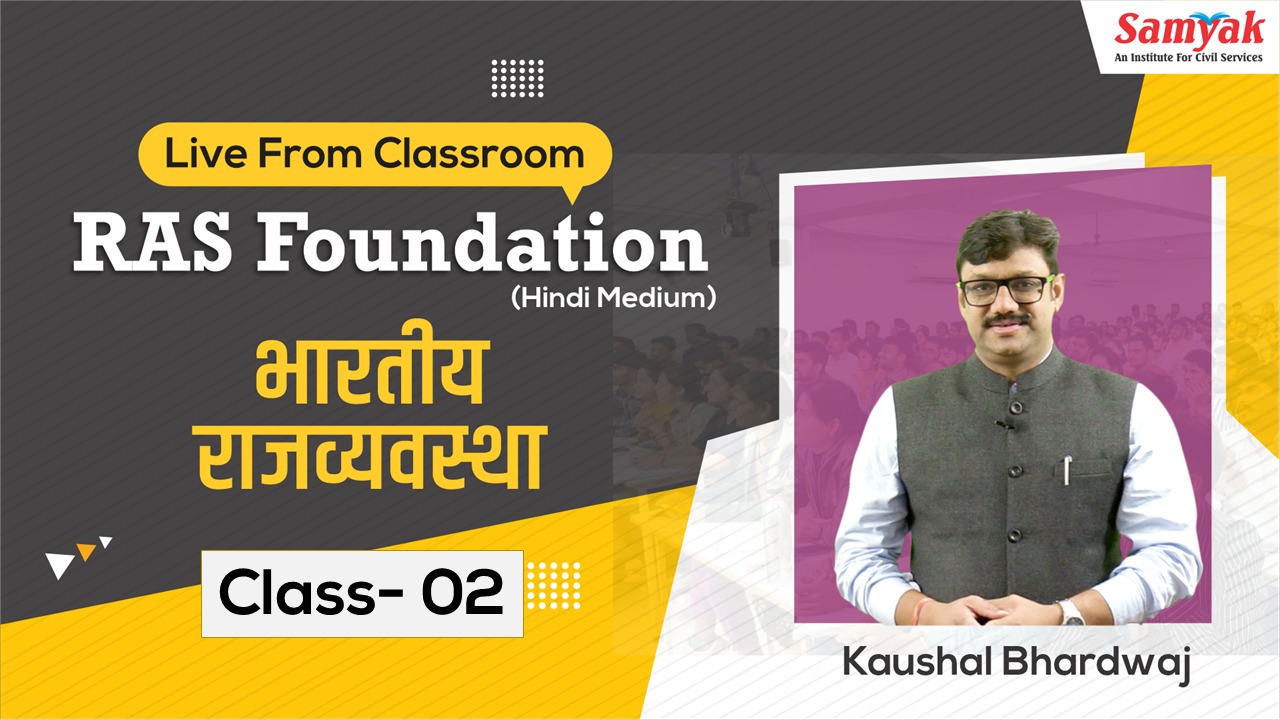 Samyak
An Institute For Civil Services

Live From Classroom
RAS Foundation
(Hindi Medium)
भारतीय राजव्यवस्था

Class- 02

Kaushal Bhardwaj